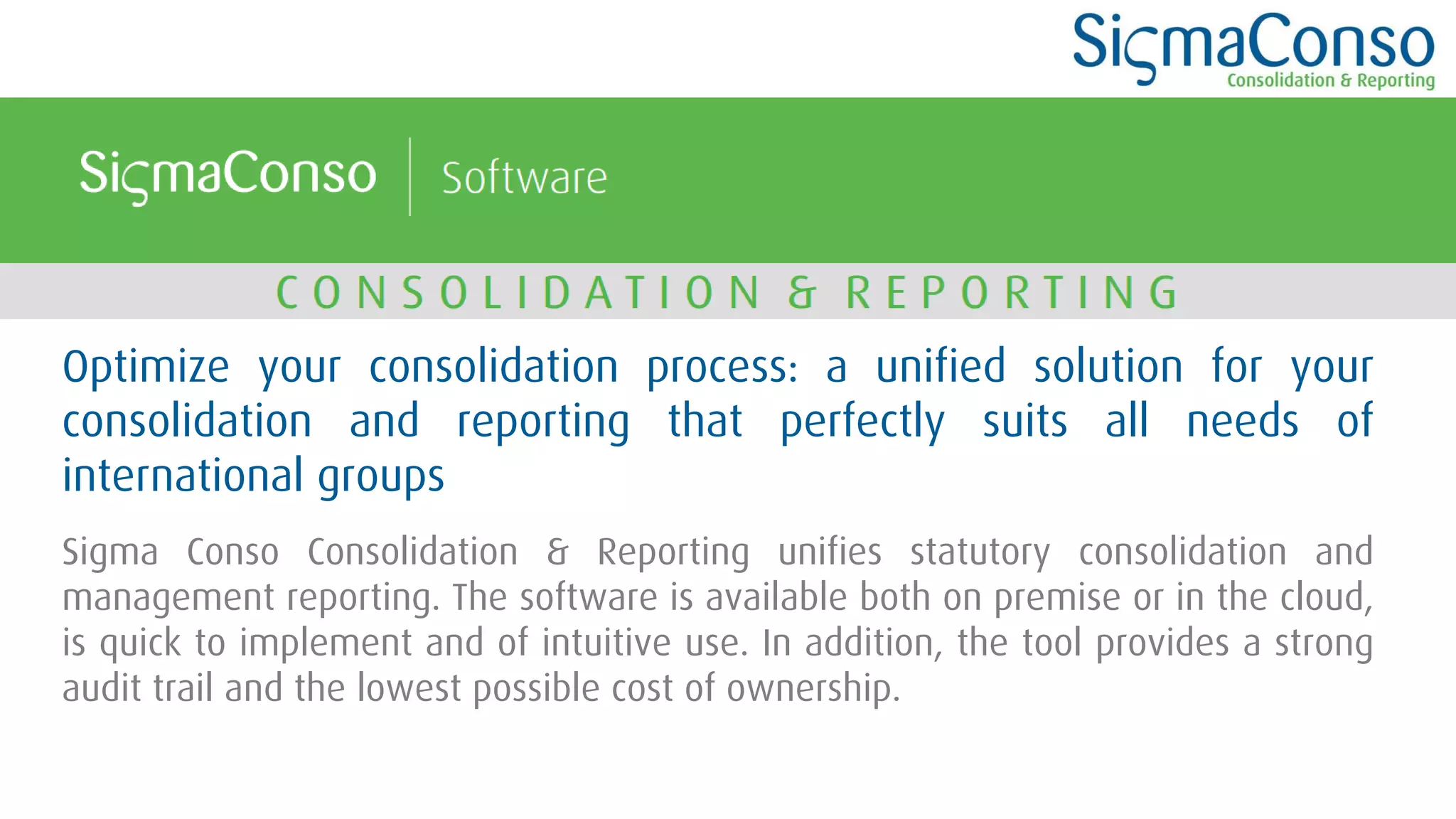 SigmaConso
Consolidation & Reporting

SigmaConso | Software

CONSOLIDATION & REPORTING

Optimize your consolidation process: a unified solution for your consolidation and reporting that perfectly suits all needs of international groups

Sigma Conso Consolidation & Reporting unifies statutory consolidation and management reporting. The software is available both on premise or in the cloud, is quick to implement and of intuitive use. In addition, the tool provides a strong audit trail and the lowest possible cost of ownership.